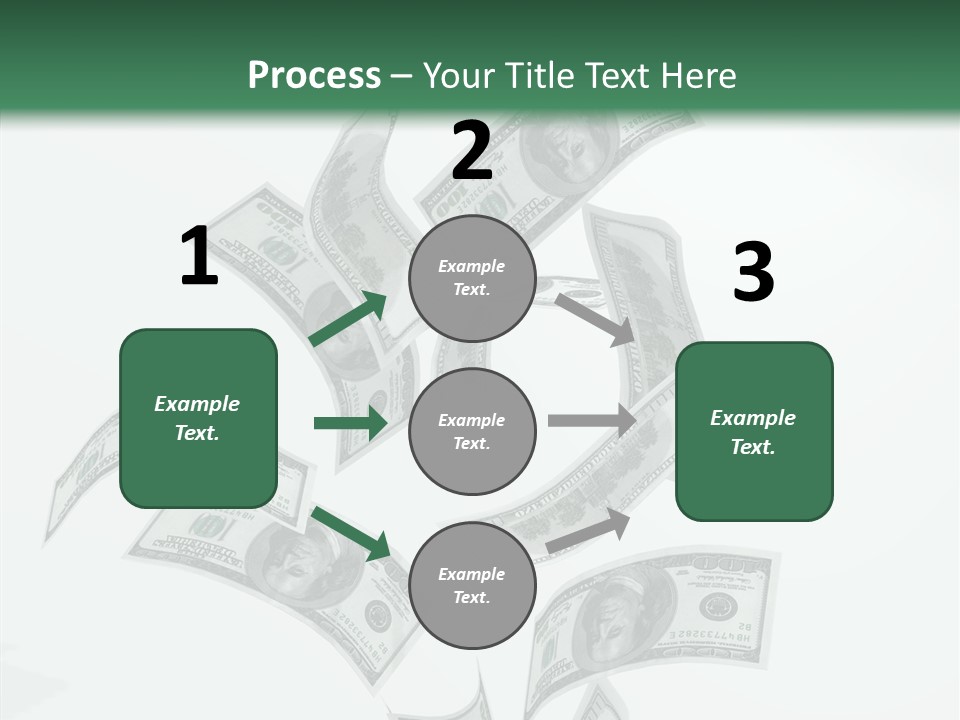 Process – Your Title Text Here

1

Example Text.

2

Example Text.

Example Text.

Example Text.

3

Example Text.